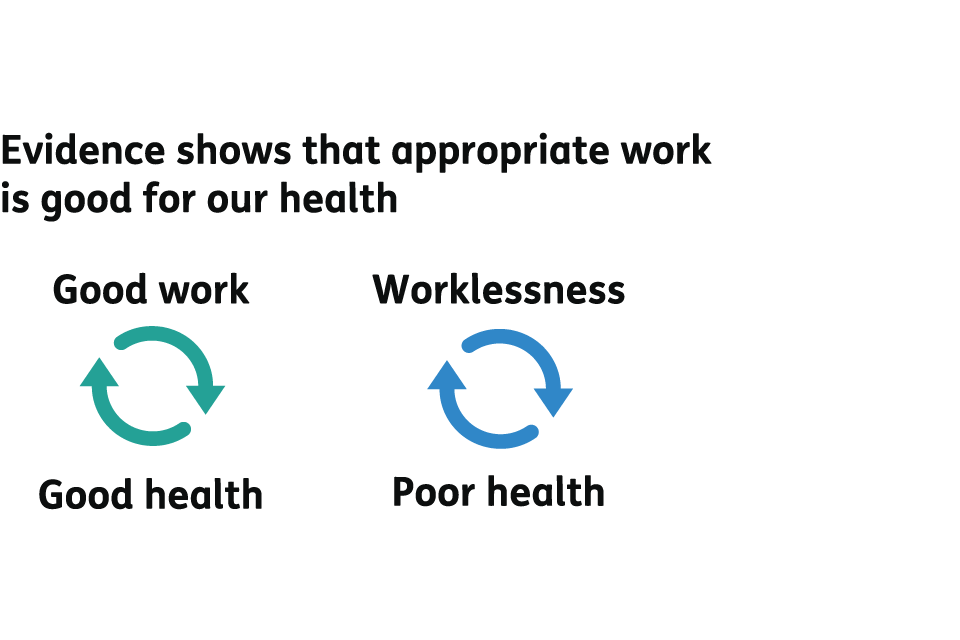 Evidence shows that appropriate work is good for our health

Good work

Good health

Worklessness

Poor health